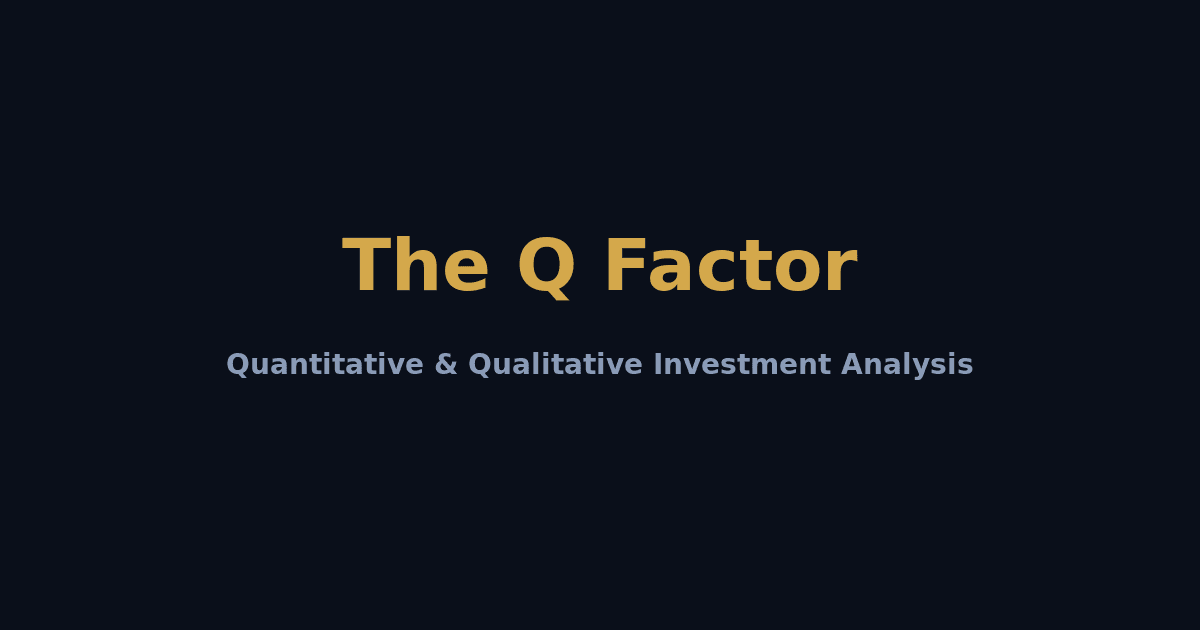 The Q Factor

Quantitative & Qualitative Investment Analysis